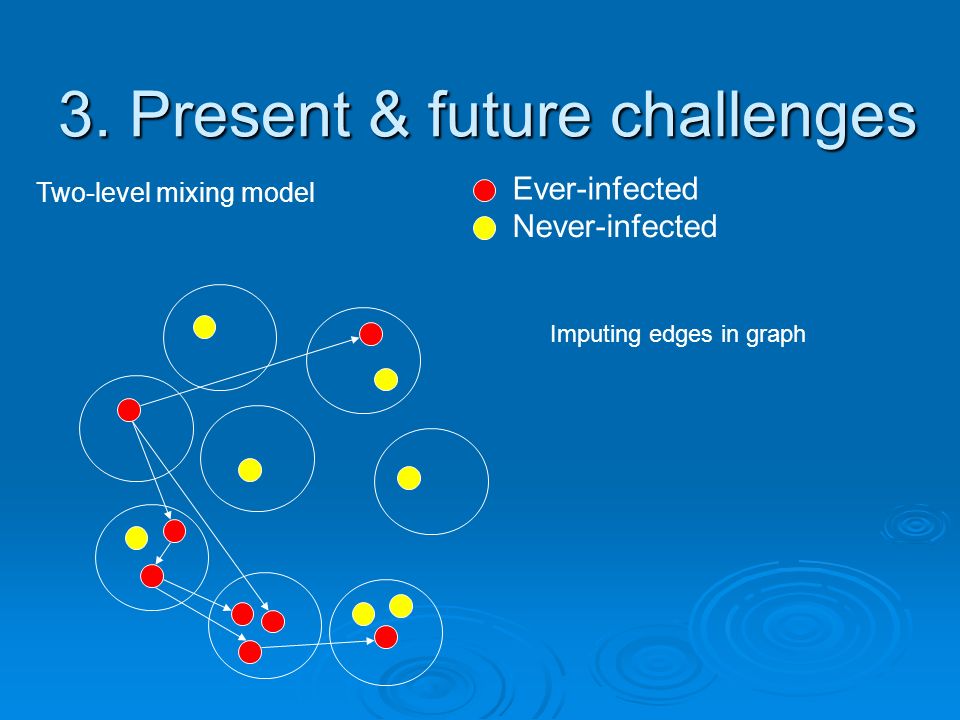 3. Present & future challenges

Two-level mixing model

Ever-infected
Never-infected

Imputing edges in graph